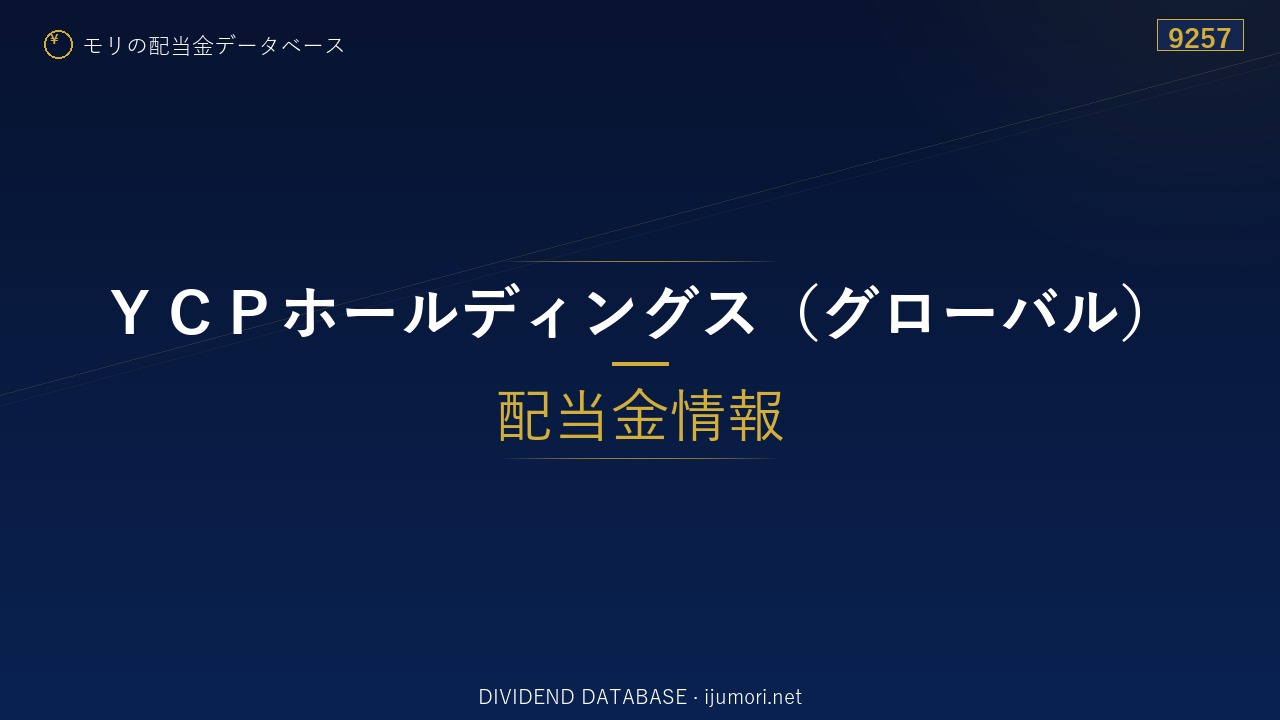 ¥ モリの配当金データベース

9257

ＹＣＰホールディングス（グローバル）

配当金情報

DIVIDEND DATABASE · ijumori.net